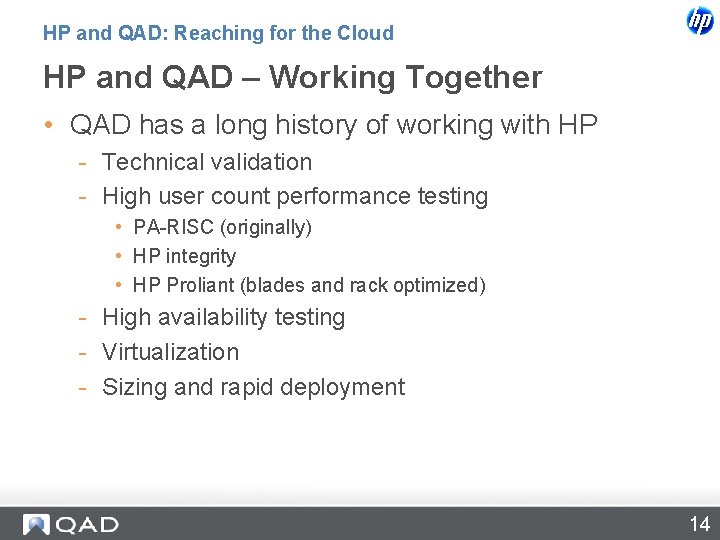 HP and QAD: Reaching for the Cloud

hp

HP and QAD – Working Together

• QAD has a long history of working with HP
- Technical validation
- High user count performance testing
• PA-RISC (originally)
• HP integrity
• HP Proliant (blades and rack optimized)
- High availability testing
- Virtualization
- Sizing and rapid deployment

QAD

14